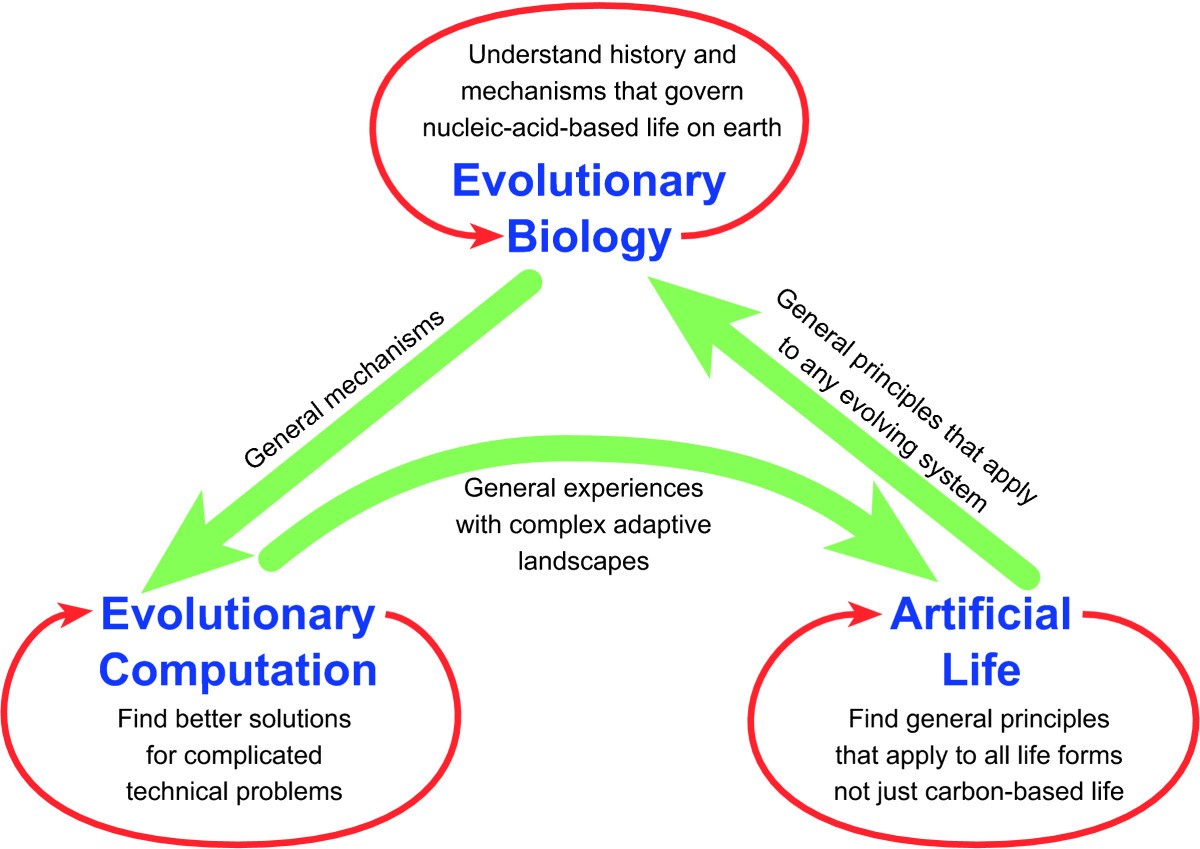 Understand history and mechanisms that govern nucleic-acid-based life on earth

Evolutionary Biology

General mechanisms

General principles that apply to any evolving system

General experiences with complex adaptive landscapes

Evolutionary Computation

Find better solutions for complicated technical problems

Artificial Life

Find general principles that apply to all life forms not just carbon-based life